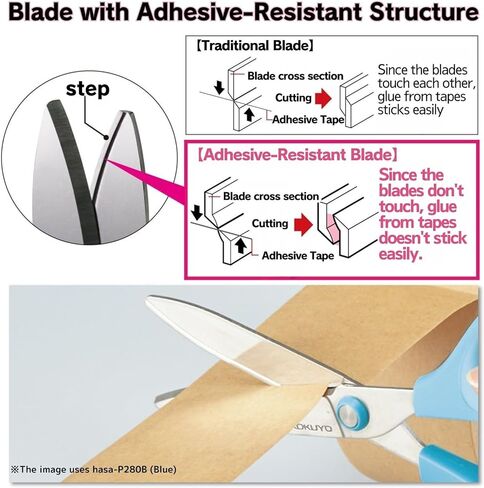 Blade with Adhesive-Resistant Structure

step

【Traditional Blade】

Blade cross section

Cutting

Adhesive Tape

Since the blades touch each other, glue from tapes sticks easily

【Adhesive-Resistant Blade】

Blade cross section

Cutting

Adhesive Tape

Since the blades don't touch, glue from tapes doesn't stick easily.

KOKUYO

※The image uses hasa-P280B (Blue)